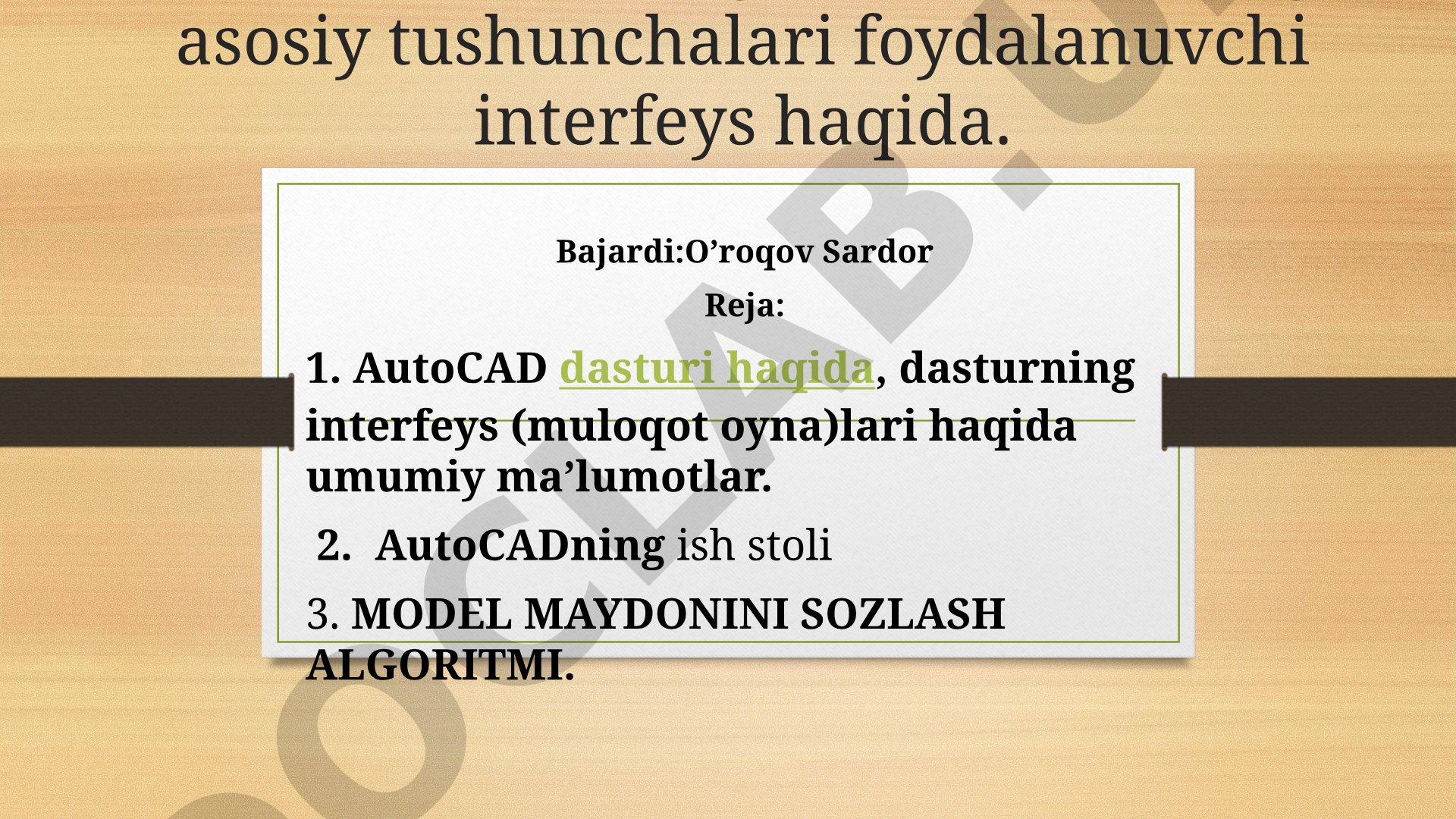 asosiy tushunchalari foydalanuvchi interfeys haqida.

Bajardi:O’roqov Sardor

Reja:

1. AutoCAD dasturi haqida, dasturning interfeys (muloqot oyna)lari haqida umumiy ma’lumotlar.

2. AutoCADning ish stoli

3. MODEL MAYDONINI SOZLASH ALGORITMI.

OCLAB.U